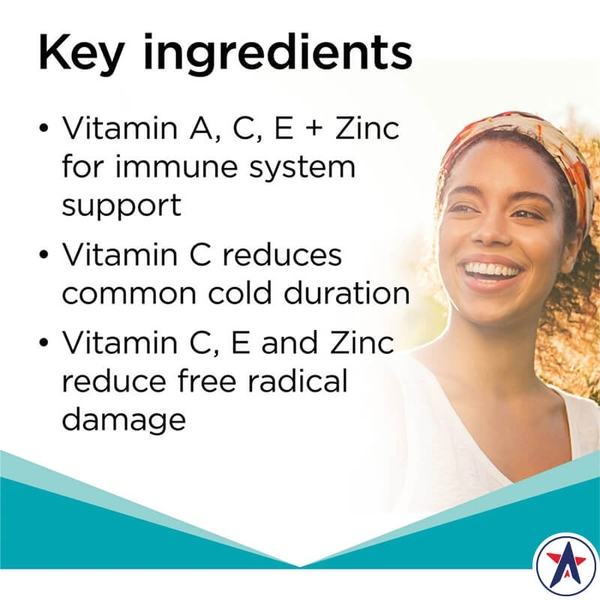 Key ingredients

• Vitamin A, C, E + Zinc for immune system support

• Vitamin C reduces common cold duration

• Vitamin C, E and Zinc reduce free radical damage